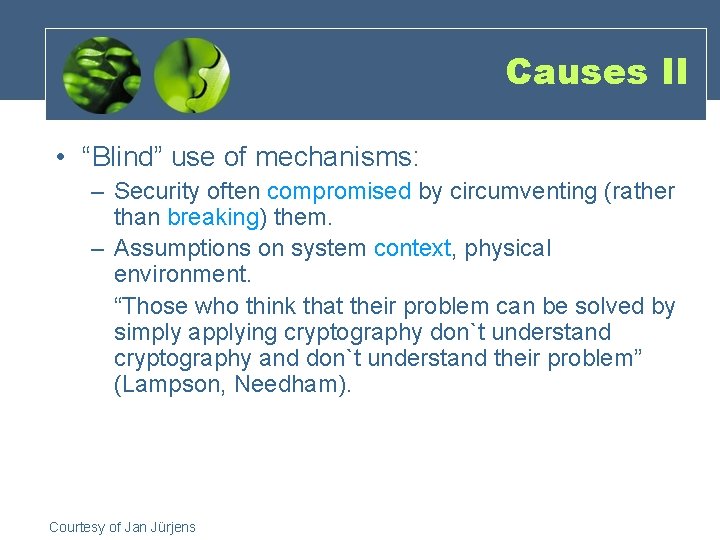 Causes II

• “Blind” use of mechanisms:

– Security often compromised by circumventing (rather than breaking) them.

– Assumptions on system context, physical environment.

“Those who think that their problem can be solved by simply applying cryptography don`t understand cryptography and don`t understand their problem” (Lampson, Needham).

Courtesy of Jan Jürjens